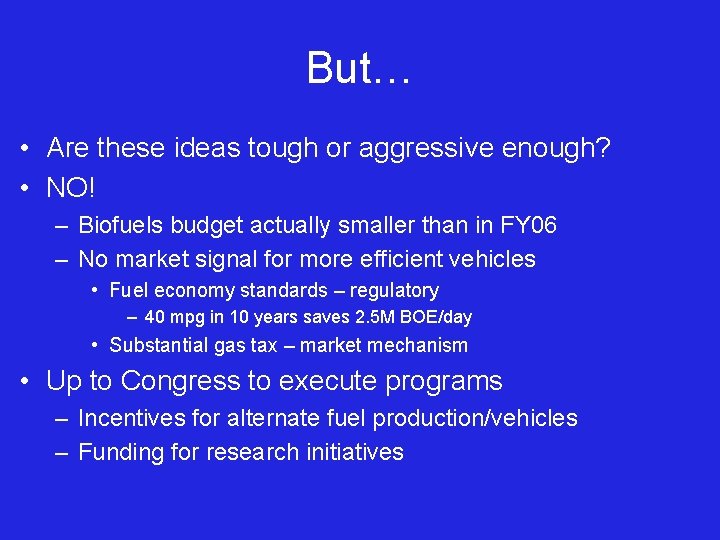 But…

• Are these ideas tough or aggressive enough?
• NO!
– Biofuels budget actually smaller than in FY06
– No market signal for more efficient vehicles
• Fuel economy standards – regulatory
– 40 mpg in 10 years saves 2.5M BOE/day
• Substantial gas tax – market mechanism
• Up to Congress to execute programs
– Incentives for alternate fuel production/vehicles
– Funding for research initiatives